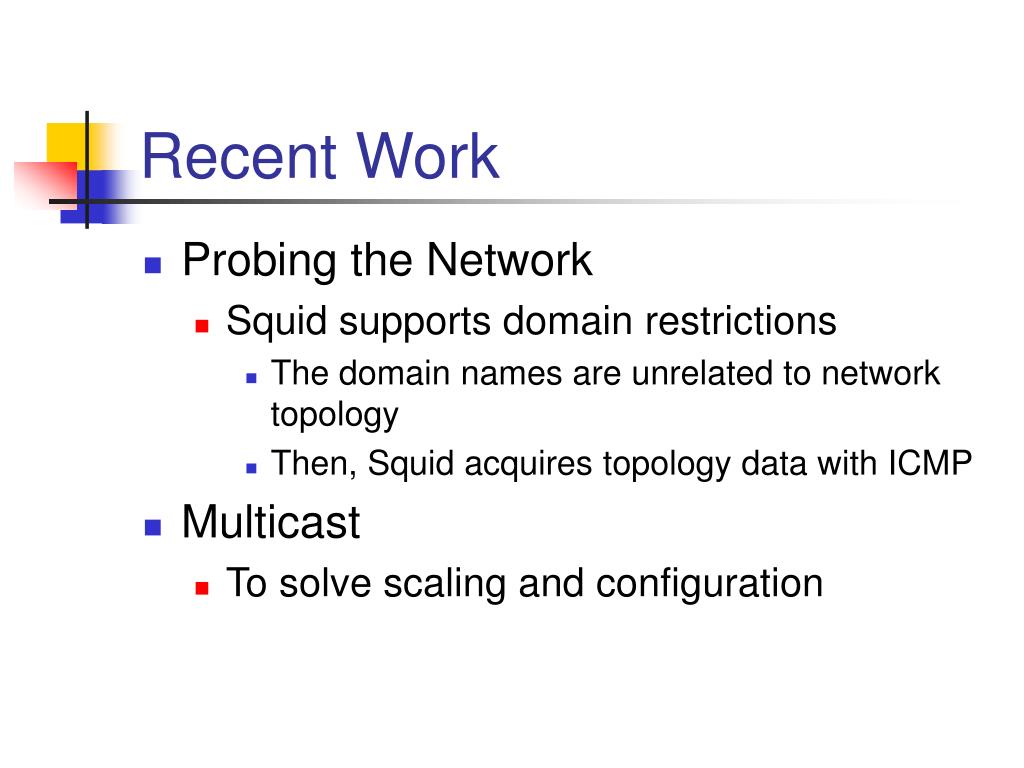 Recent Work

Probing the Network

Squid supports domain restrictions

The domain names are unrelated to network topology

Then, Squid acquires topology data with ICMP

Multicast

To solve scaling and configuration